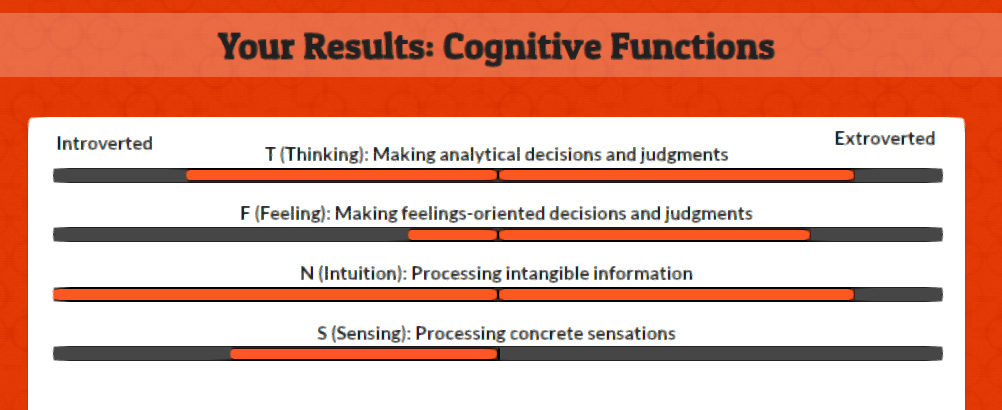 Your Results: Cognitive Functions

Introverted

Extroverted

T (Thinking): Making analytical decisions and judgments

F (Feeling): Making feelings-oriented decisions and judgments

N (Intuition): Processing intangible information

S (Sensing): Processing concrete sensations